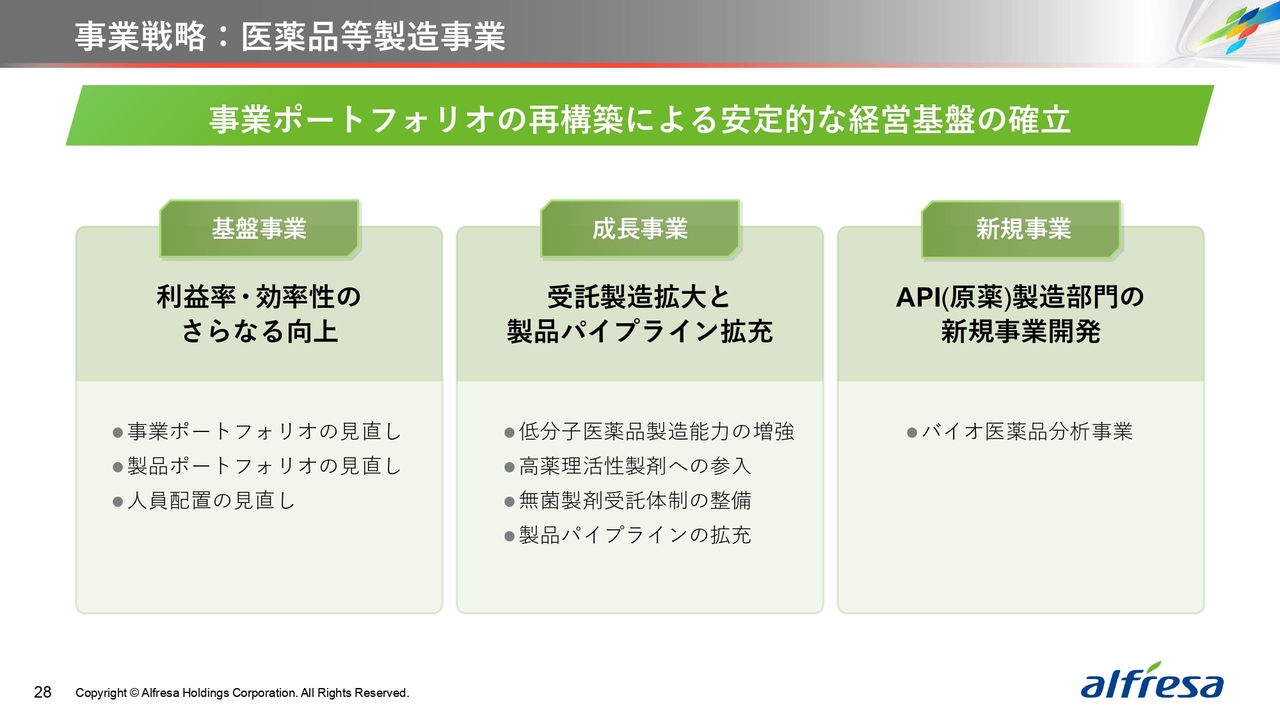 事業戦略：医薬品等製造事業

事業ポートフォリオの再構築による安定的な経営基盤の確立

基盤事業

利益率・効率性のさらなる向上

●事業ポートフォリオの見直し
●製品ポートフォリオの見直し
●人員配置の見直し

成長事業

受託製造拡大と製品パイプライン拡充

●低分子医薬品製造能力の増強
●高薬理活性製剤への参入
●無菌製剤受託体制の整備
●製品パイプラインの拡充

新規事業

API(原薬)製造部門の新規事業開発

●バイオ医薬品分析事業

28 Copyright © Alfresa Holdings Corporation. All Rights Reserved.

alfresa